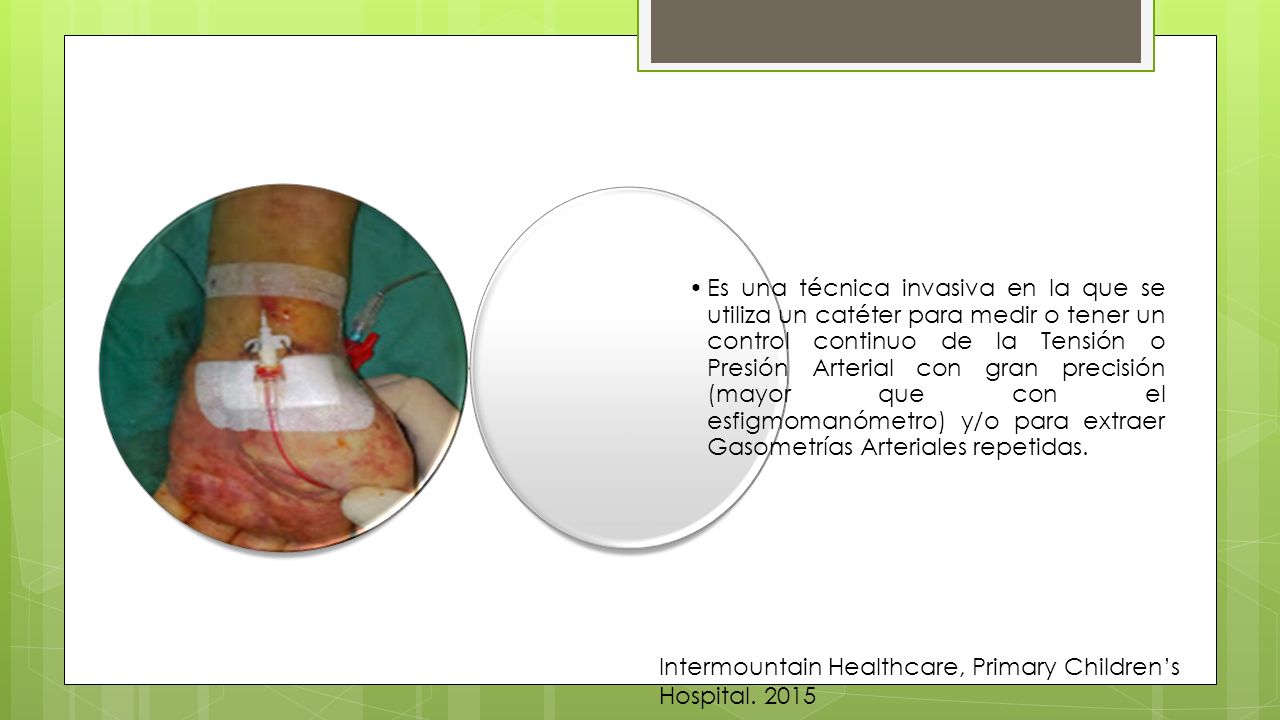 • Es una técnica invasiva en la que se utiliza un catéter para medir o tener un control continuo de la Tensión o Presión Arterial con gran precisión (mayor que con el esfigmomanómetro) y/o para extraer Gasometrías Arteriales repetidas.

Intermountain Healthcare, Primary Children's Hospital. 2015